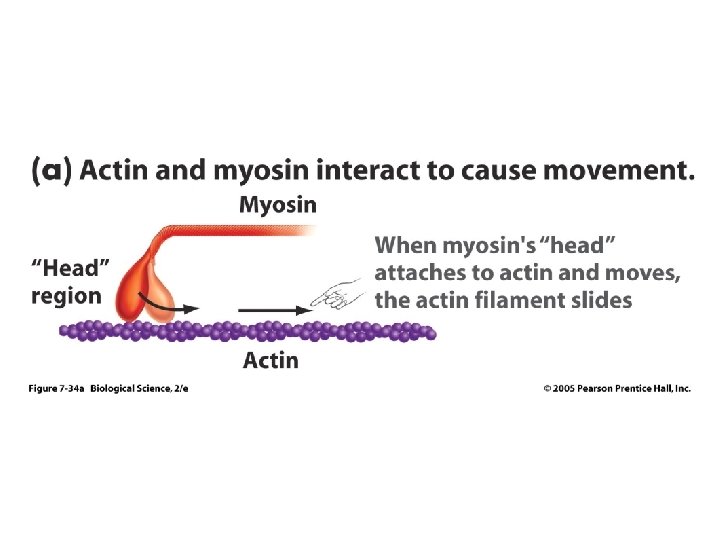 (a) Actin and myosin interact to cause movement.

Myosin

"Head" region

When myosin's "head" attaches to actin and moves, the actin filament slides

Actin

Figure 7-34a Biological Science, 2/e

© 2005 Pearson Prentice Hall, Inc.